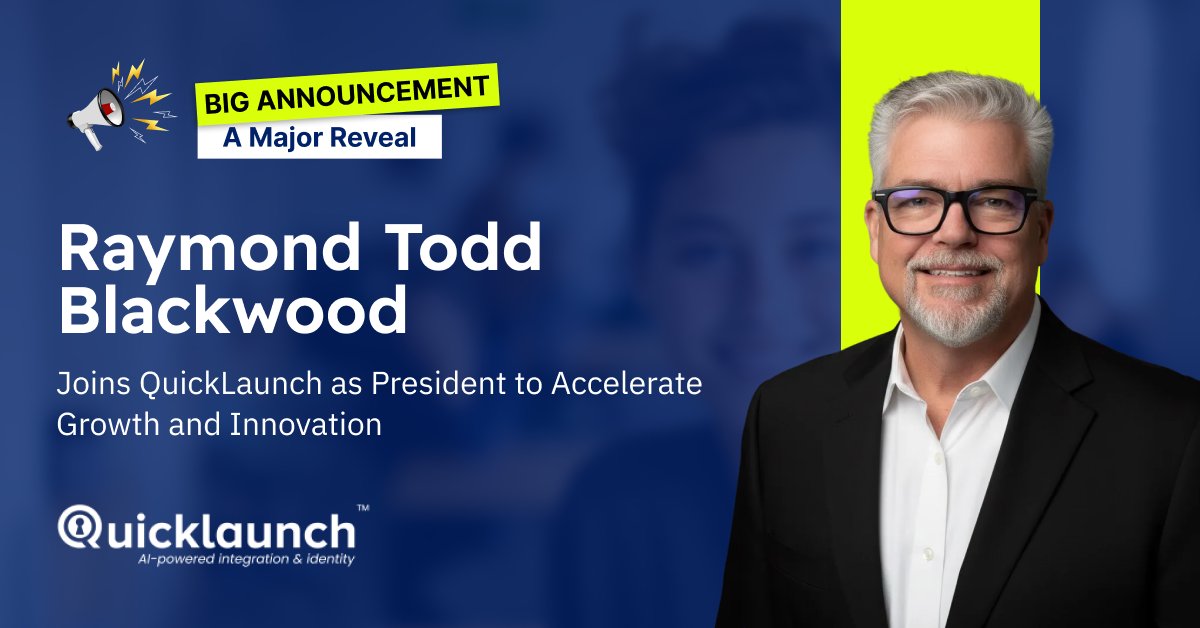 BIG ANNOUNCEMENT
A Major Reveal

Raymond Todd Blackwood

Joins QuickLaunch as President to Accelerate Growth and Innovation

Quicklaunch™
AI-powered integration & identity